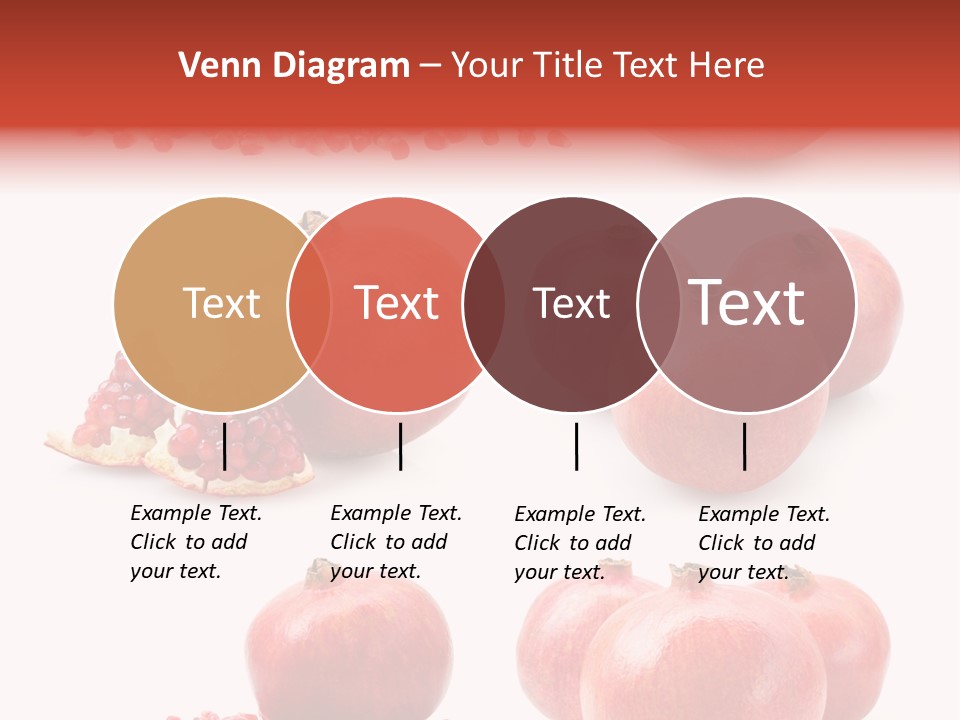 Venn Diagram – Your Title Text Here

Text

Text

Text

Text

Example Text. Click to add your text.

Example Text. Click to add your text.

Example Text. Click to add your text.

Example Text. Click to add your text.